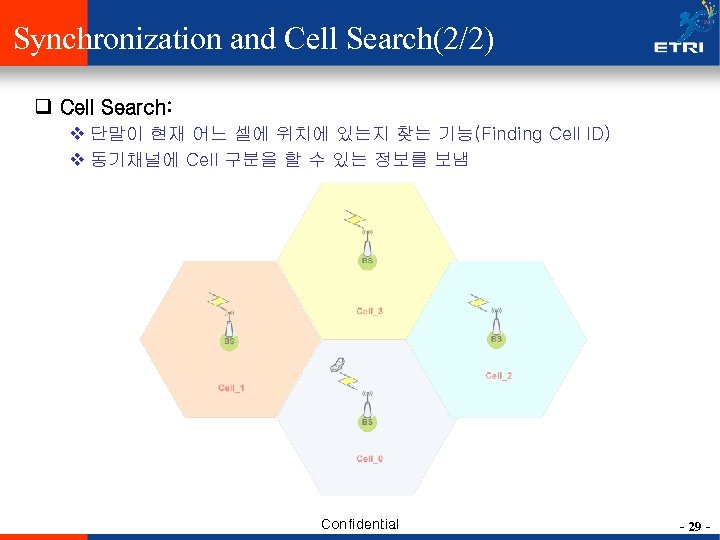 Synchronization and Cell Search(2/2)

ETRI

❑ Cell Search:

❖ 단말이 현재 어느 셀에 위치에 있는지 찾는 기능(Finding Cell ID)

❖ 동기채널에 Cell 구분을 할 수 있는 정보를 보냄

BS

Cell_3

BS

Cell_1

BS

Cell_2

BS

Cell_0

Confidential

- 29 -